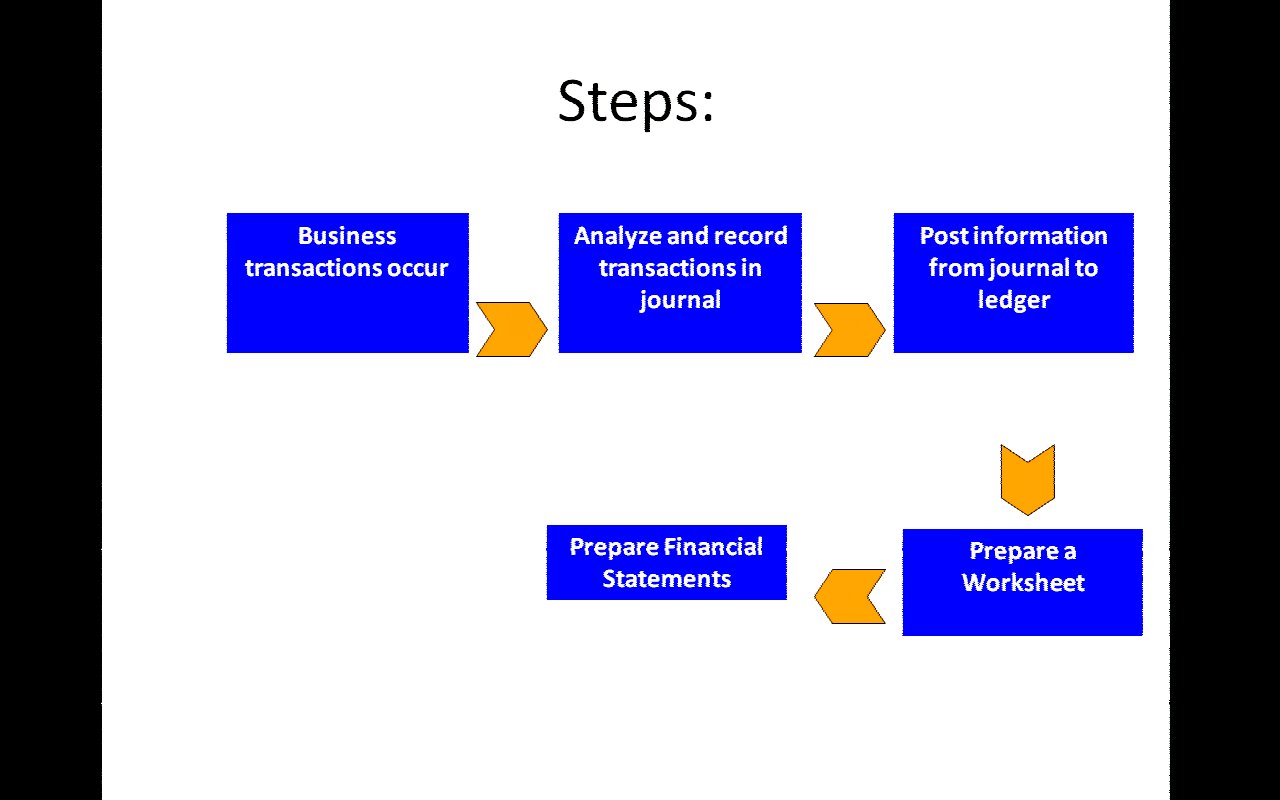 Steps:

Business transactions occur

Analyze and record transactions in journal

Post information from journal to ledger

Prepare a Worksheet

Prepare Financial Statements